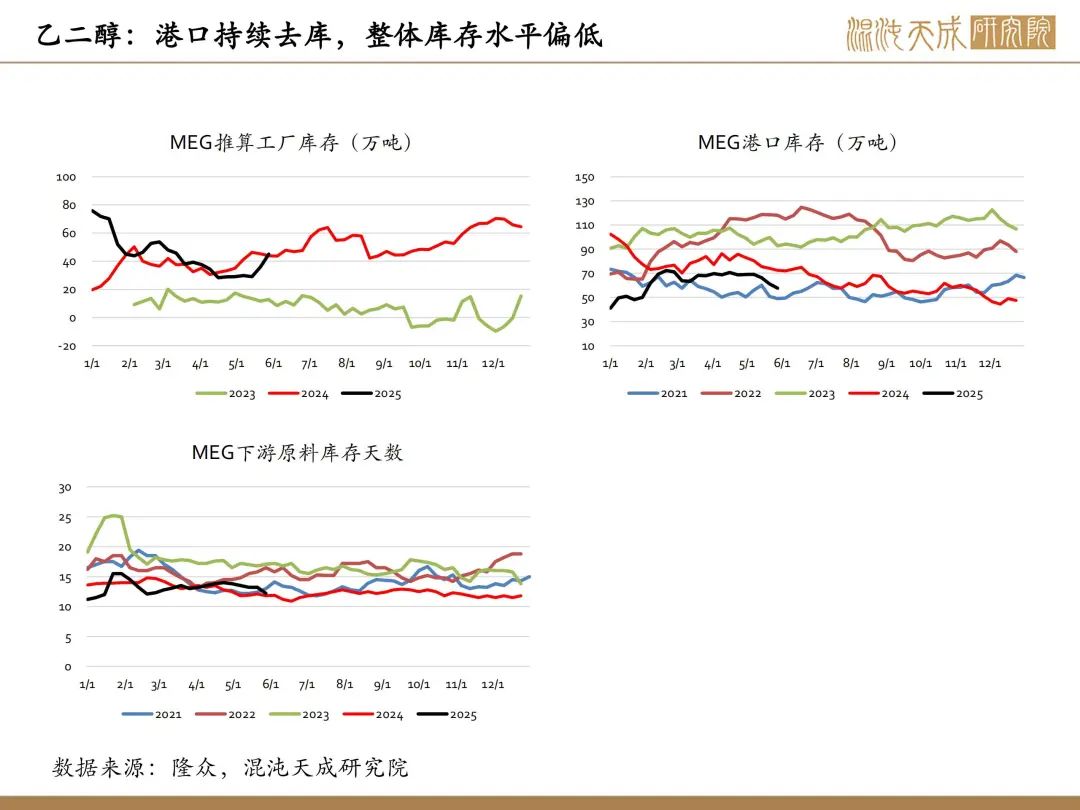 乙二醇：港口持续去库，整体库存水平偏低

混沌天成研究院

MEG推算工厂库存（万吨）

100
80
60
40
20
0
-20

1/1 2/1 3/1 4/1 5/1 6/1 7/1 8/1 9/1 10/1 11/1 12/1

2023 2024 2025

MEG港口库存（万吨）

150
130
110
90
70
50
30
10

1/1 2/1 3/1 4/1 5/1 6/1 7/1 8/1 9/1 10/1 11/1 12/1

2021 2022 2023 2024 2025

MEG下游原料库存天数

30
25
20
15
10
5
0

1/1 2/1 3/1 4/1 5/1 6/1 7/1 8/1 9/1 10/1 11/1 12/1

2021 2022 2023 2024 2025

数据来源：隆众，混沌天成研究院